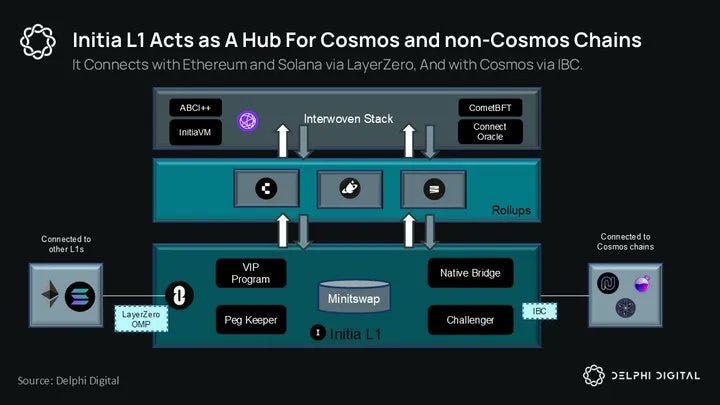 Initia L1 Acts as A Hub For Cosmos and non-Cosmos Chains

It Connects with Ethereum and Solana via LayerZero, And with Cosmos via IBC.

ABCI++

InitiaVM

Interwoven Stack

CometBFT

Connect Oracle

Rollups

Connected to other L1s

LayerZero OMP

VIP Program

Peg Keeper

Minitswap

Initia L1

Native Bridge

Challenger

IBC

Connected to Cosmos chains

Source: Delphi Digital

DELPHI DIGITAL